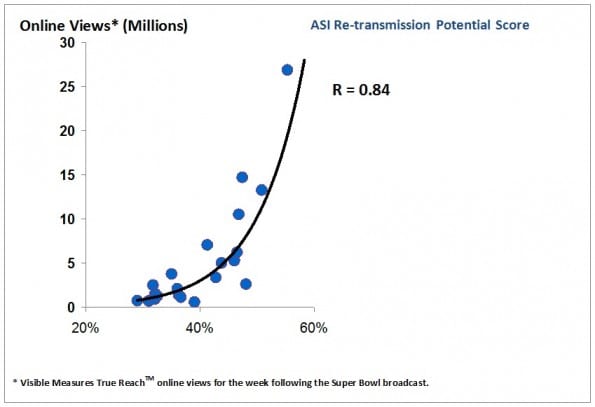 Online Views* (Millions)

ASI Re-transmission Potential Score

30
25
20
15
10
5
0

R = 0.84

20%
40%
60%

* Visible Measures True Reach$^{TM}$ online views for the week following the Super Bowl broadcast.